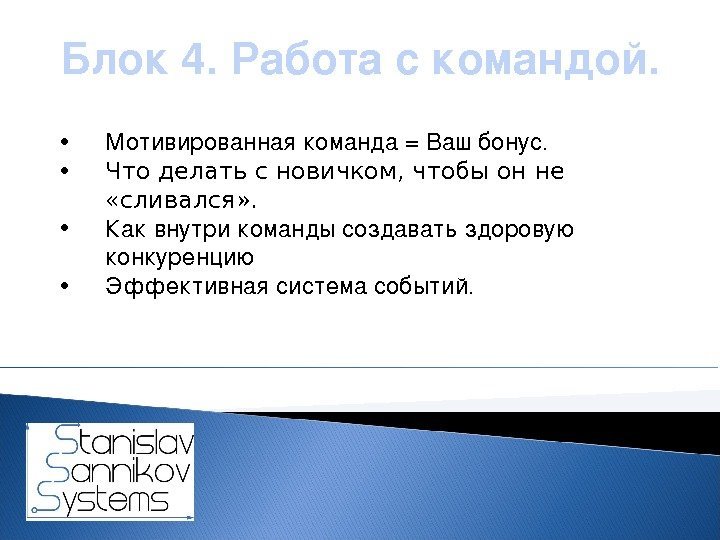 Блок 4. Работа с командой.

• Мотивированная команда = Ваш бонус.
• Что делать с новичком, чтобы он не «сливался».
• Как внутри команды создавать здоровую конкуренцию
• Эффективная система событий.

Stanislav
Sannikov
Systems